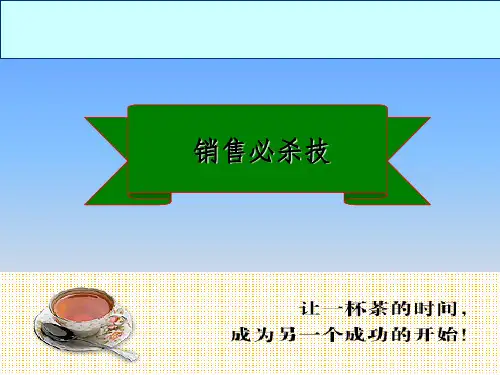 销售必杀技

让一杯茶的时间，
成为另一个成功的开始！